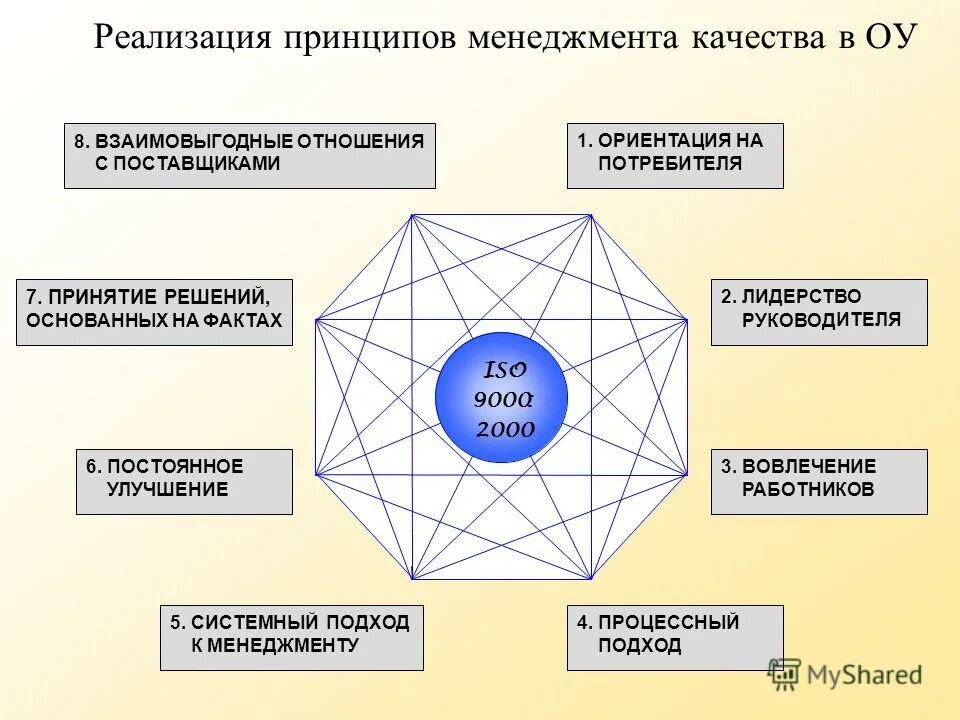 Реализация принципов менеджмента качества в ОУ

8. ВЗАИМОВЫГОДНЫЕ ОТНОШЕНИЯ С ПОСТАВЩИКАМИ

1. ОРИЕНТАЦИЯ НА ПОТРЕБИТЕЛЯ

7. ПРИНЯТИЕ РЕШЕНИЙ, ОСНОВАННЫХ НА ФАКТАХ

2. ЛИДЕРСТВО РУКОВОДИТЕЛЯ

ISO 9000: 2000

6. ПОСТОЯННОЕ УЛУЧШЕНИЕ

3. ВОВЛЕЧЕНИЕ РАБОТНИКОВ

5. СИСТЕМНЫЙ ПОДХОД К МЕНЕДЖМЕНТУ

4. ПРОЦЕССНЫЙ ПОДХОД

MyShared